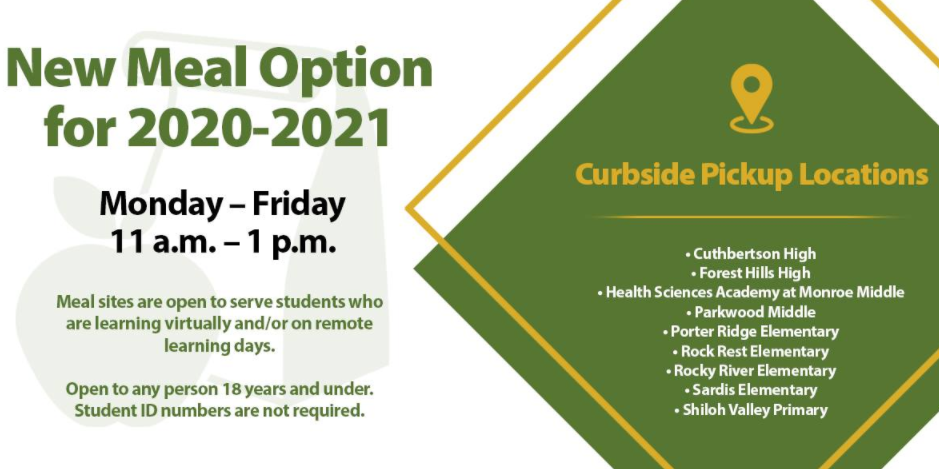 New Meal Option for 2020-2021

Monday – Friday
11 a.m. – 1 p.m.

Meal sites are open to serve students who are learning virtually and/or on remote learning days.

Open to any person 18 years and under. Student ID numbers are not required.

Curbside Pickup Locations

• Cuthbertson High
• Forest Hills High
• Health Sciences Academy at Monroe Middle
• Parkwood Middle
• Porter Ridge Elementary
• Rock Rest Elementary
• Rocky River Elementary
• Sardis Elementary
• Shiloh Valley Primary